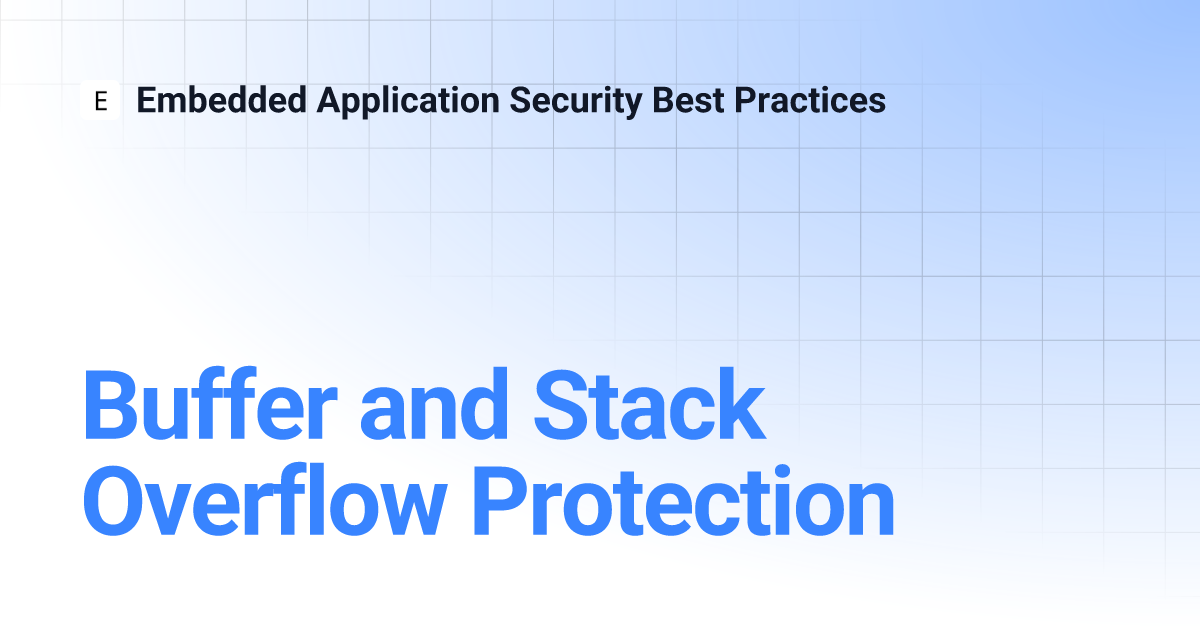 E Embedded Application Security Best Practices

Buffer and Stack Overflow Protection